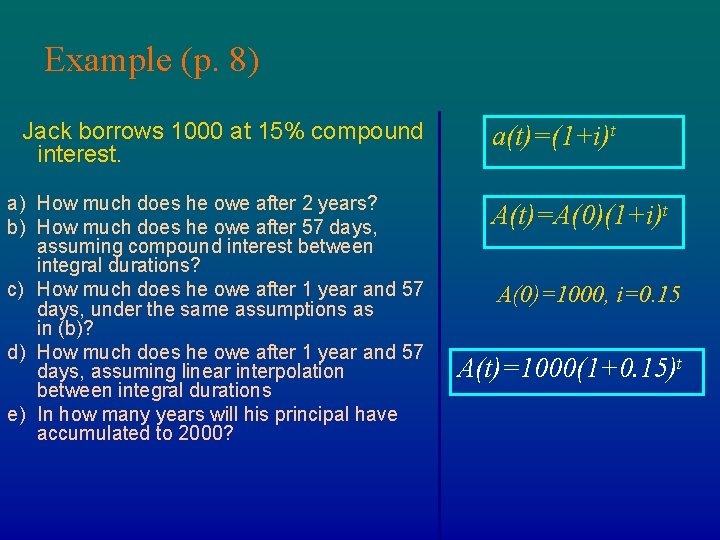 Example (p. 8)

Jack borrows 1000 at 15% compound interest.

a) How much does he owe after 2 years?
b) How much does he owe after 57 days, assuming compound interest between integral durations?
c) How much does he owe after 1 year and 57 days, under the same assumptions as in (b)?
d) How much does he owe after 1 year and 57 days, assuming linear interpolation between integral durations
e) In how many years will his principal have accumulated to 2000?

$a(t)=(1+i)^t$

$A(t)=A(0)(1+i)^t$

$A(0)=1000, i=0.15$

$A(t)=1000(1+0.15)^t$